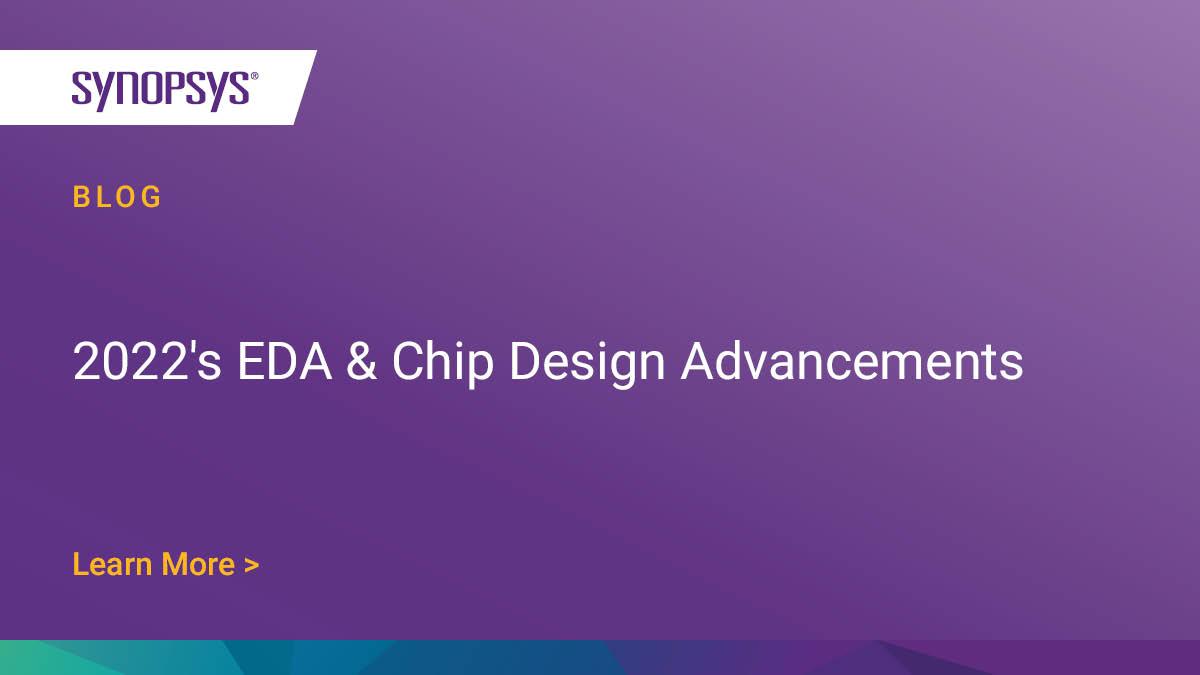 SYNOPSYS®

BLOG

2022's EDA & Chip Design Advancements

Learn More >